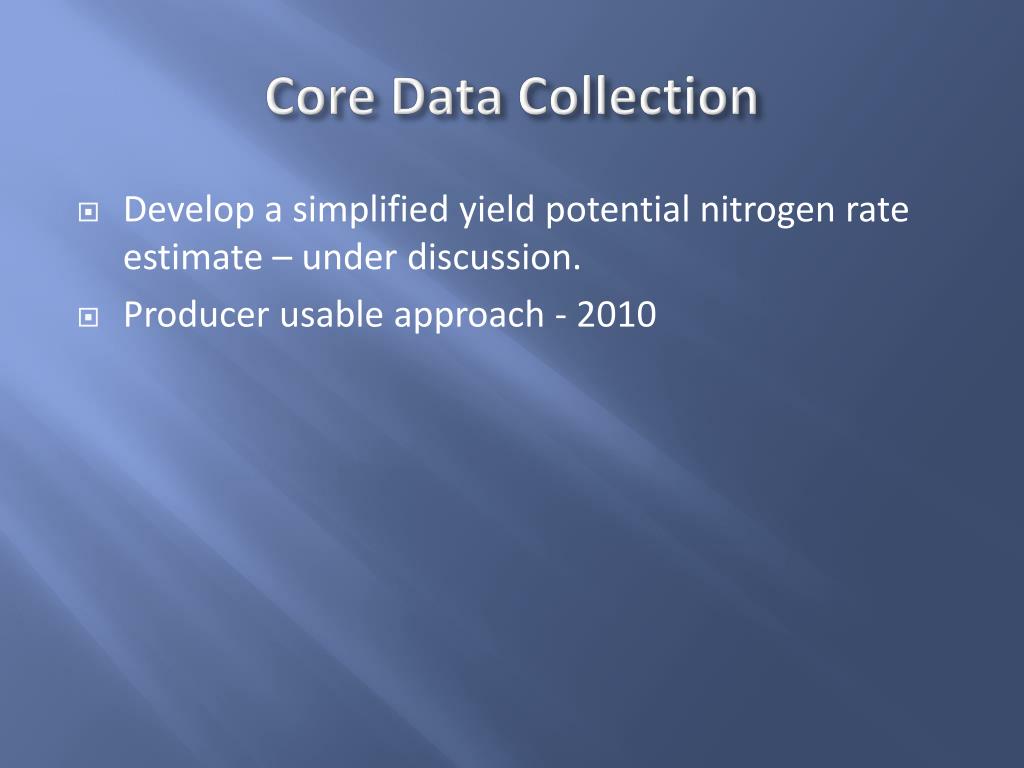 Core Data Collection

Develop a simplified yield potential nitrogen rate estimate – under discussion.

Producer usable approach - 2010